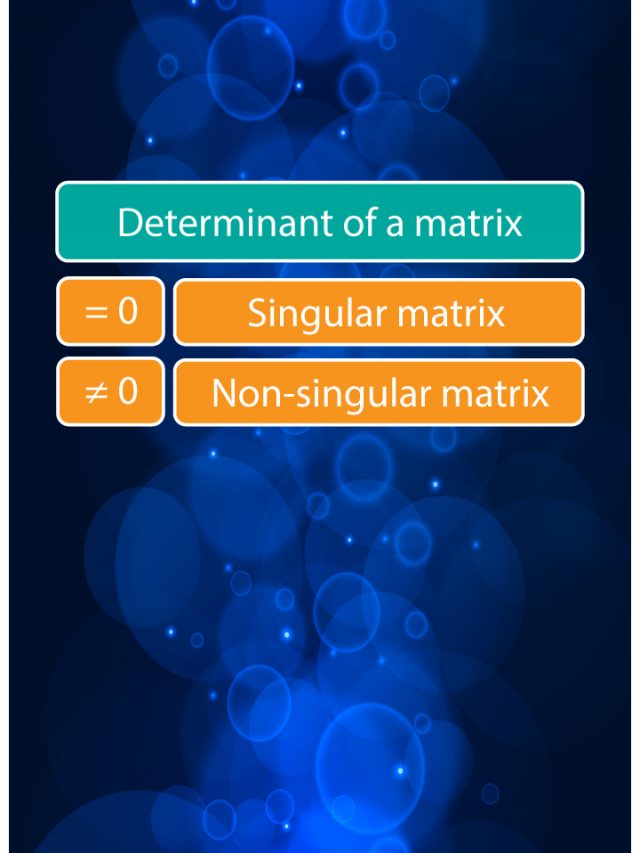 Determinant of a matrix

$= 0$ Singular matrix

$\neq 0$ Non-singular matrix